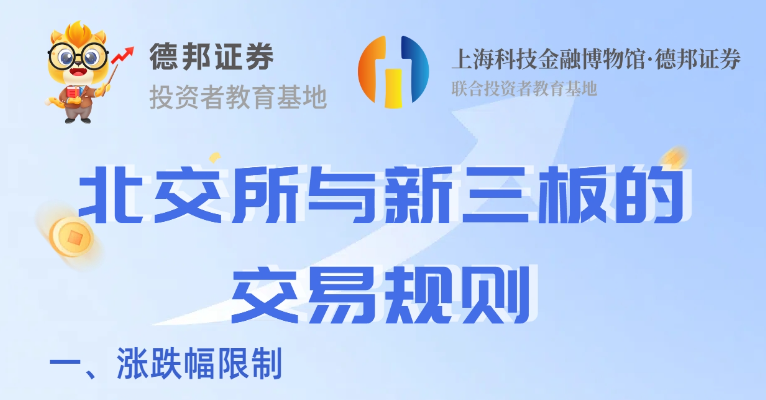 德邦证券
投资者教育基地

上海科技金融博物馆·德邦证券
联合投资者教育基地

北交所与新三板的交易规则

一、涨跌幅限制